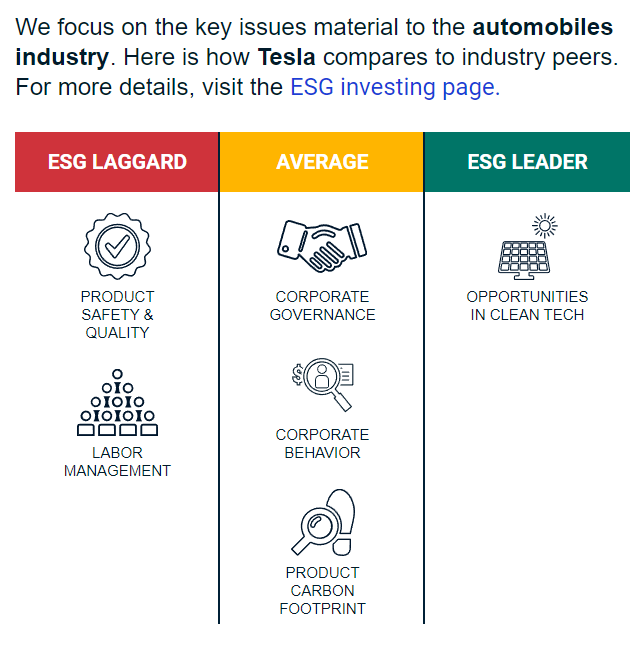 We focus on the key issues material to the automobiles industry. Here is how Tesla compares to industry peers. For more details, visit the ESG investing page.

ESG LAGGARD

PRODUCT SAFETY & QUALITY

LABOR MANAGEMENT

AVERAGE

CORPORATE GOVERNANCE

CORPORATE BEHAVIOR

PRODUCT CARBON FOOTPRINT

ESG LEADER

OPPORTUNITIES IN CLEAN TECH